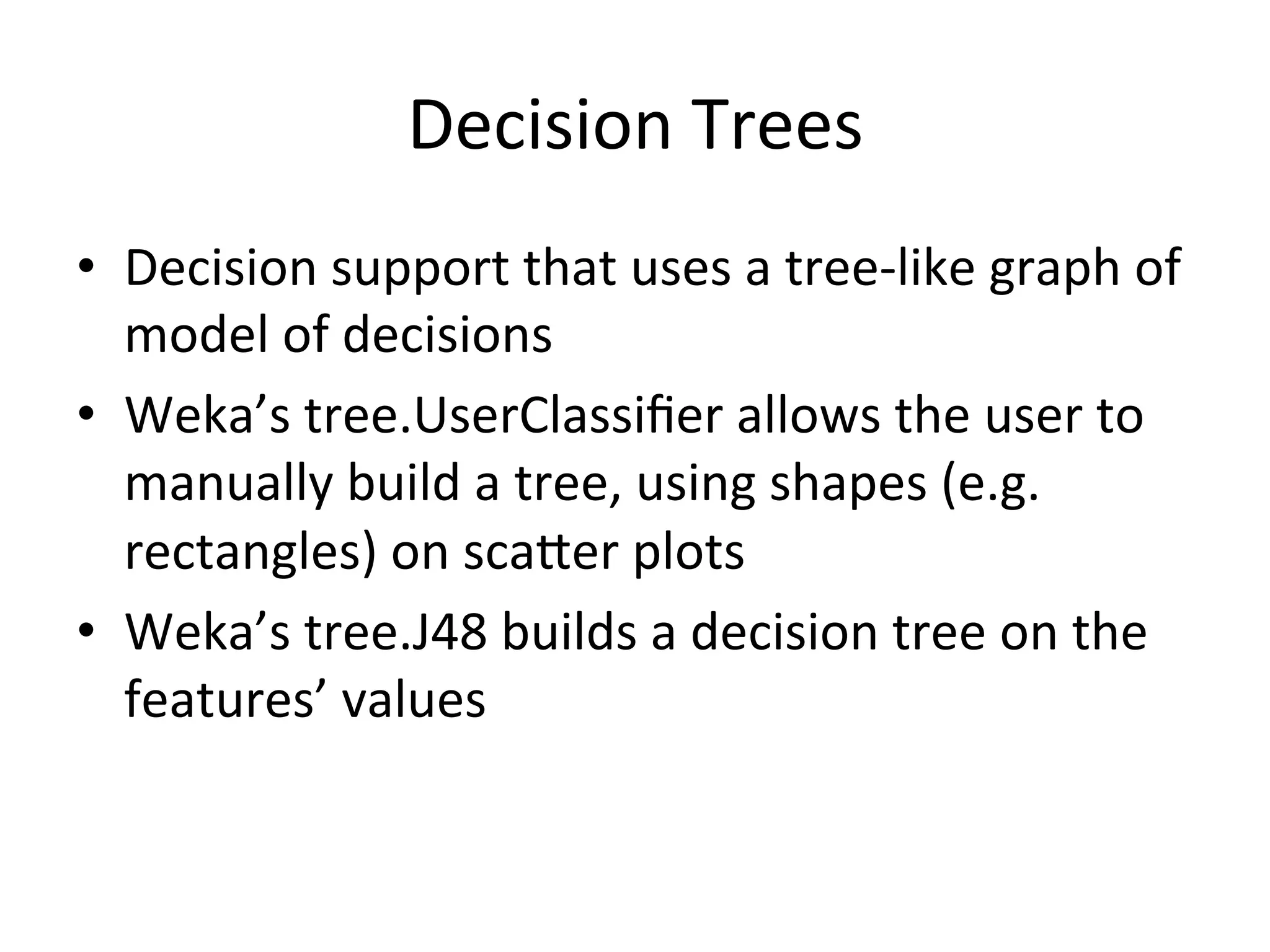 Decision Trees

• Decision support that uses a tree-like graph of model of decisions

• Weka’s tree.UserClassifier allows the user to manually build a tree, using shapes (e.g. rectangles) on scatter plots

• Weka’s tree.J48 builds a decision tree on the features’ values